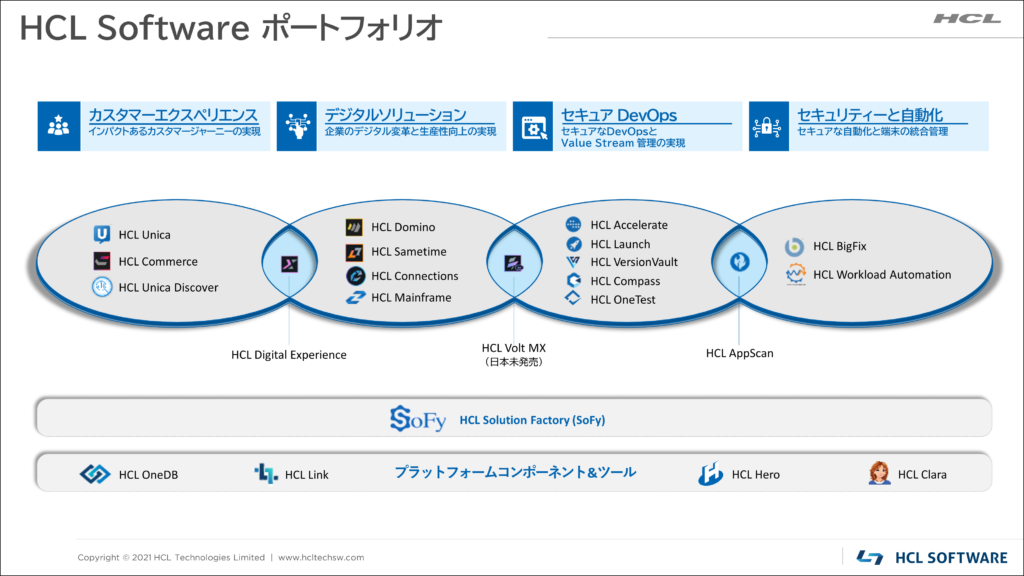 HCL Software ポートフォリオ

HCL

カスタマーエクスペリエンス
インパクトあるカスタマージャーニーの実現

デジタルソリューション
企業のデジタル変革と生産性向上の実現

セキュア DevOps
セキュアなDevOpsと Value Stream 管理の実現

セキュリティーと自動化
セキュアな自動化と端末の統合管理

HCL Unica
HCL Commerce
HCL Unica Discover

HCL Domino
HCL Sametime
HCL Connections
HCL Mainframe

HCL Accelerate
HCL Launch
HCL VersionVault
HCL Compass
HCL OneTest

HCL BigFix
HCL Workload Automation

HCL Digital Experience

HCL Volt MX
（日本未発売）

HCL AppScan

SoFy HCL Solution Factory (SoFy)

HCL OneDB
HCL Link
プラットフォームコンポーネント＆ツール
HCL Hero
HCL Clara

Copyright © 2021 HCL Technologies Limited | www.hcltechsw.com

HCL SOFTWARE